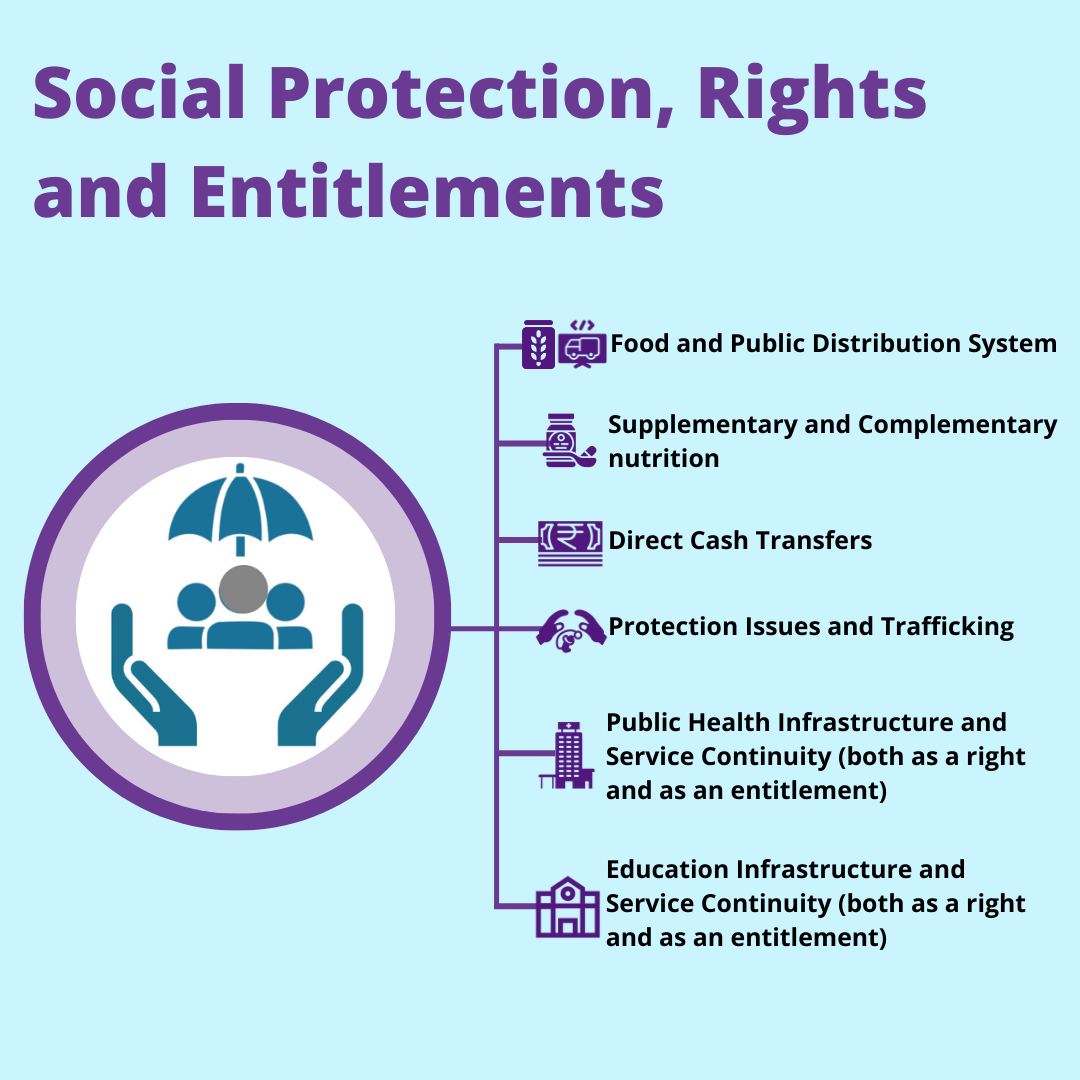 Social Protection, Rights and Entitlements

Food and Public Distribution System

Supplementary and Complementary nutrition

Direct Cash Transfers

Protection Issues and Trafficking

Public Health Infrastructure and Service Continuity (both as a right and as an entitlement)

Education Infrastructure and Service Continuity (both as a right and as an entitlement)